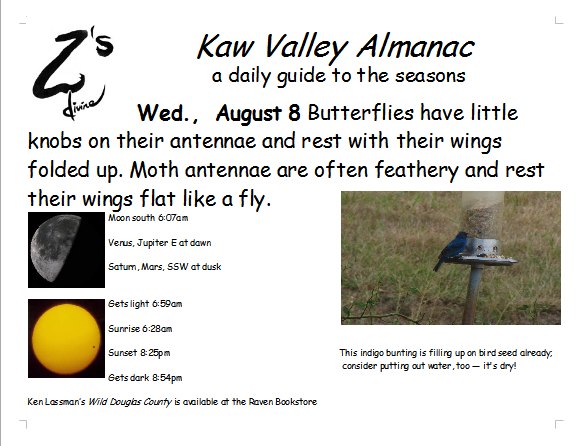 Z's divine

Kaw Valley Almanac
a daily guide to the seasons

Wed., August 8 Butterflies have little knobs on their antennae and rest with their wings folded up. Moth antennae are often feathery and rest their wings flat like a fly.

Moon south 6:07am

Venus, Jupiter E at dawn

Saturn, Mars, SSW at dusk

Gets light 6:59am

Sunrise 6:28am

Sunset 8:25pm

Gets dark 8:54pm

This indigo bunting is filling up on bird seed already; consider putting out water, too — it's dry!

Ken Lassman's Wild Douglas County is available at the Raven Bookstore